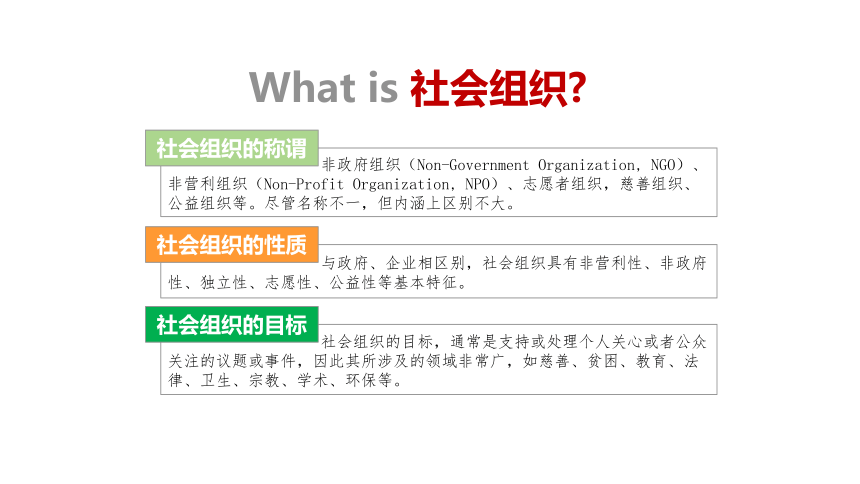 What is 社会组织?

社会组织的称谓

非政府组织（Non-Government Organization, NGO）、非营利组织（Non-Profit Organization, NPO）、志愿者组织，慈善组织、公益组织等。尽管名称不一，但内涵上区别不大。

社会组织的性质

与政府、企业相区别，社会组织具有非营利性、非政府性、独立性、志愿性、公益性等基本特征。

社会组织的目标

社会组织的目标，通常是支持或处理个人关心或者公众关注的议题或事件，因此其所涉及的领域非常广，如慈善、贫困、教育、法律、卫生、宗教、学术、环保等。